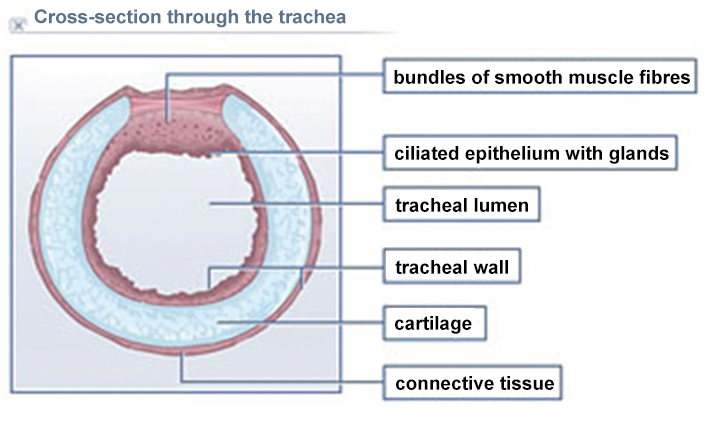 Cross-section through the trachea

bundles of smooth muscle fibres

ciliated epithelium with glands

tracheal lumen

tracheal wall

cartilage

connective tissue